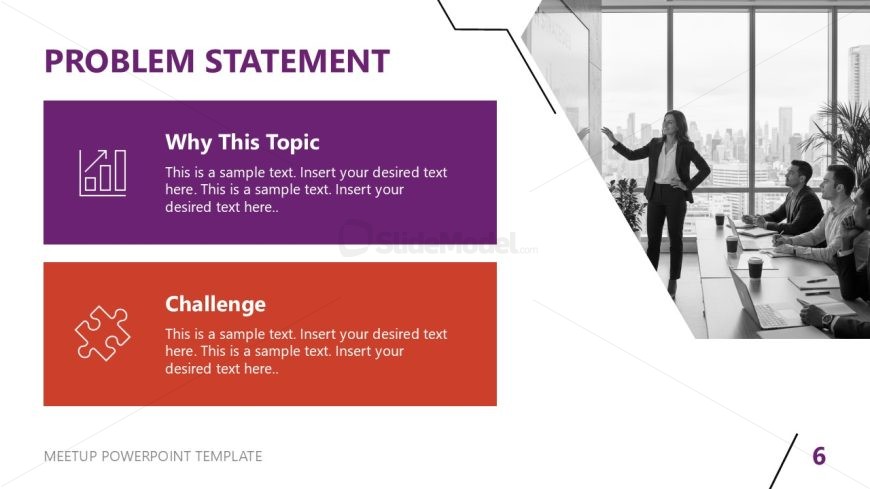 PROBLEM STATEMENT

Why This Topic

This is a sample text. Insert your desired text here. This is a sample text. Insert your desired text here..

SlideModel.com

Challenge

This is a sample text. Insert your desired text here. This is a sample text. Insert your desired text here..

MEETUP POWERPOINT TEMPLATE

6